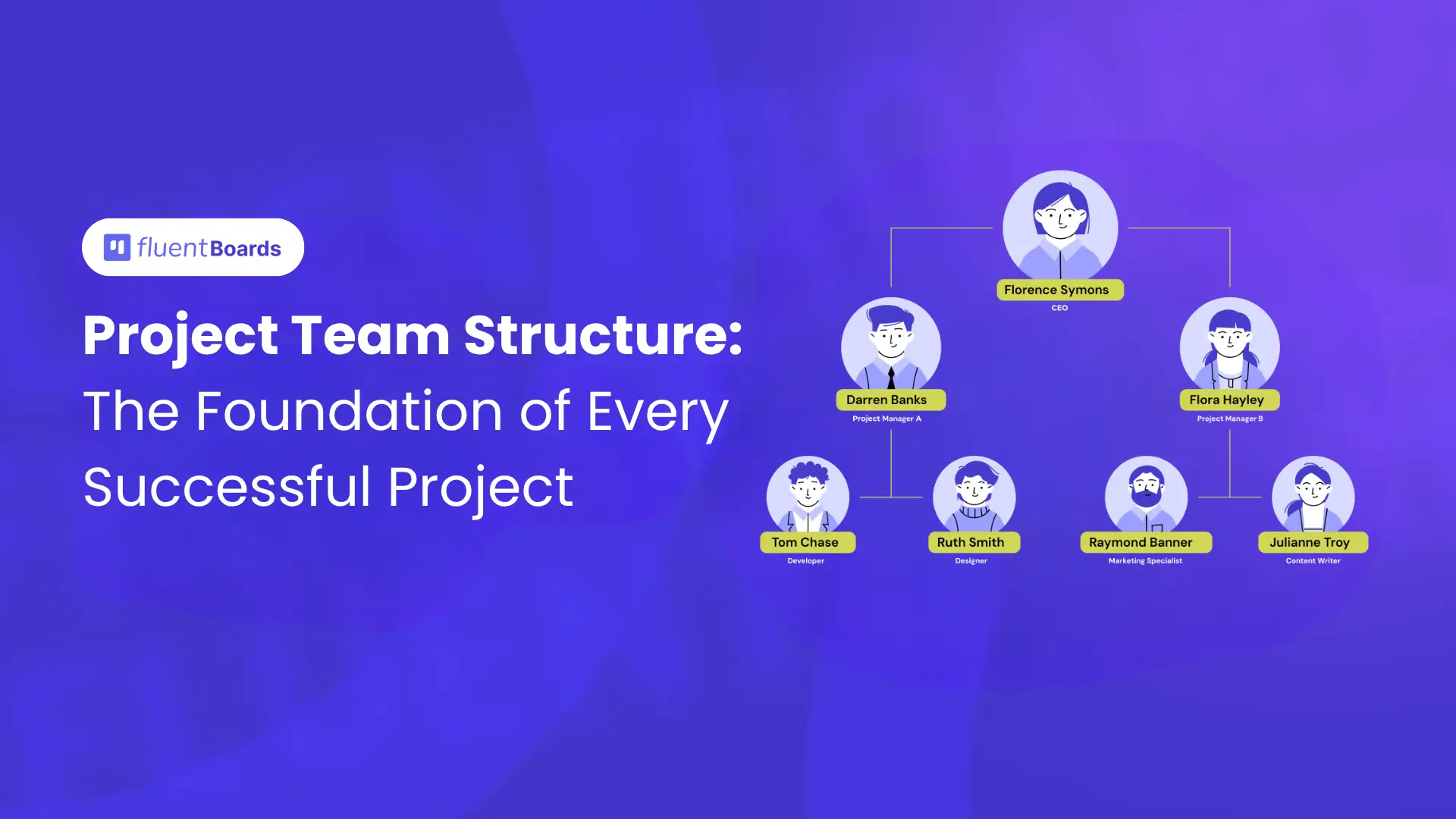 fluentBoards

Project Team Structure: The Foundation of Every Successful Project

Florence Symons
CEO

Darren Banks
Project Manager A

Flora Hayley
Project Manager B

Tom Chase
Developer

Ruth Smith
Designer

Raymond Banner
Marketing Specialist

Julianne Troy
Content Writer